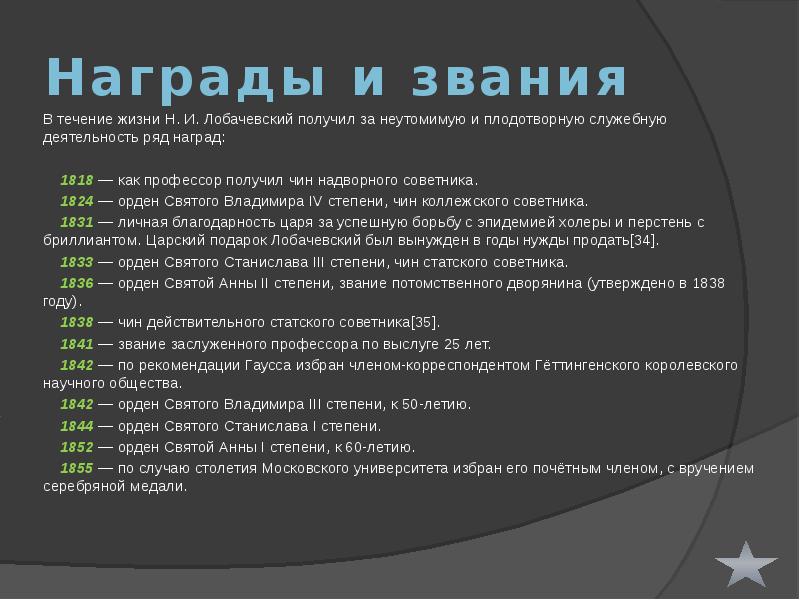 Награды и звания

В течение жизни Н. И. Лобачевский получил за неутомимую и плодотворную служебную деятельность ряд наград:

1818 — как профессор получил чин надворного советника.

1824 — орден Святого Владимира IV степени, чин коллежского советника.

1831 — личная благодарность царя за успешную борьбу с эпидемией холеры и перстень с бриллиантом. Царский подарок Лобачевский был вынужден в годы нужды продать[34].

1833 — орден Святого Станислава III степени, чин статского советника.

1836 — орден Святой Анны II степени, звание потомственного дворянина (утверждено в 1838 году).

1838 — чин действительного статского советника[35].

1841 — звание заслуженного профессора по выслуге 25 лет.

1842 — по рекомендации Гаусса избран членом-корреспондентом Гёттингенского королевского научного общества.

1842 — орден Святого Владимира III степени, к 50-летию.

1844 — орден Святого Станислава I степени.

1852 — орден Святой Анны I степени, к 60-летию.

1855 — по случаю столетия Московского университета избран его почётным членом, с вручением серебряной медали.